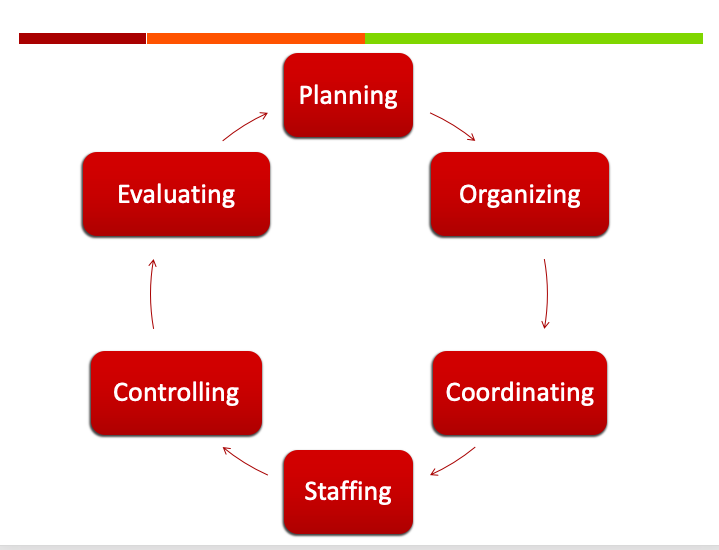 Planning

Organizing

Coordinating

Staffing

Controlling

Evaluating